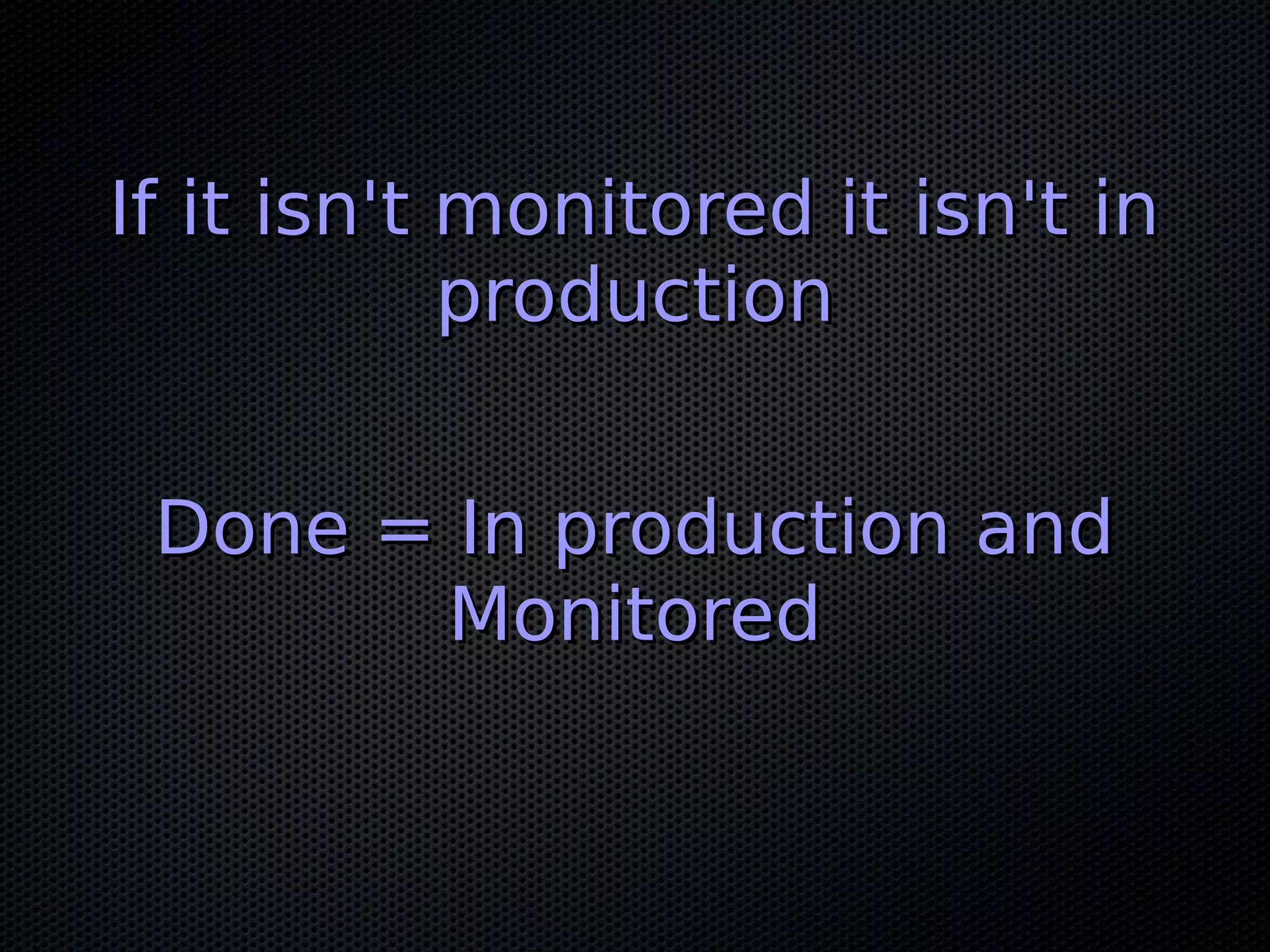 If it isn't monitored it isn't in production

Done = In production and Monitored